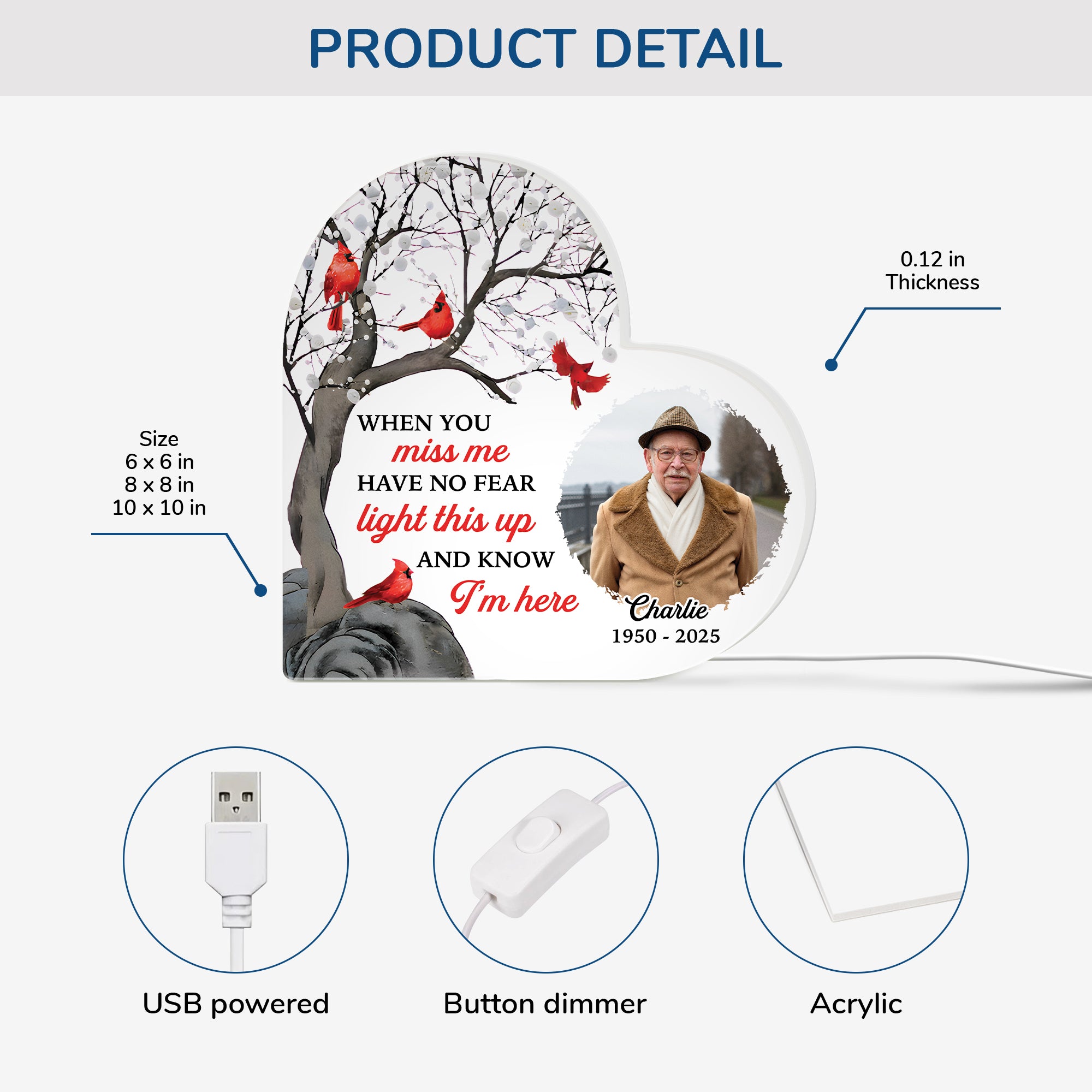 PRODUCT DETAIL

0.12 in
Thickness

Size
6 x 6 in
8 x 8 in
10 x 10 in

WHEN YOU
miss me
HAVE NO FEAR
light this up
AND KNOW
I'm here

Charlie
1950 - 2025

USB powered

Button dimmer

Acrylic